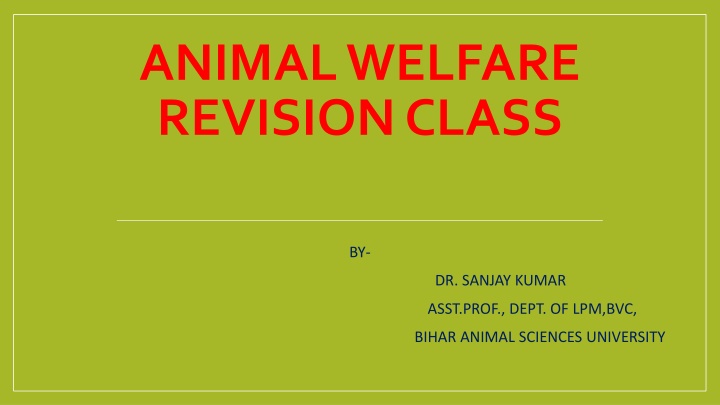 ANIMAL WELFARE REVISION CLASS

BY-

DR. SANJAY KUMAR

ASST.PROF., DEPT. OF LPM,BVC,

BIHAR ANIMAL SCIENCES UNIVERSITY